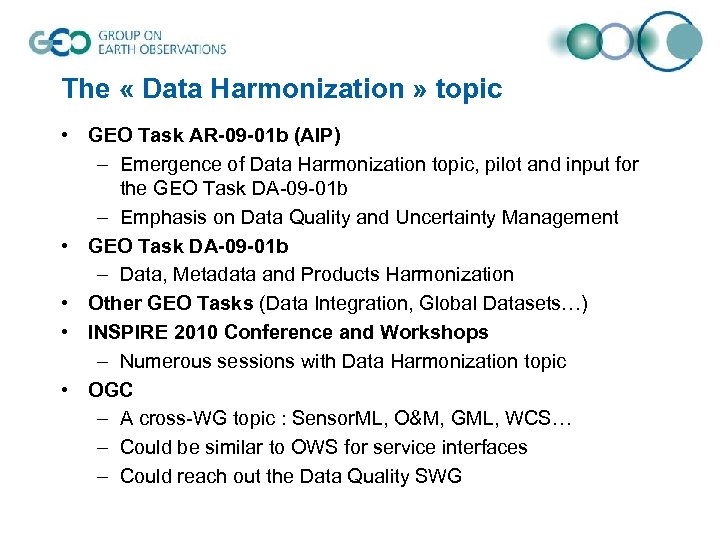 GEO GROUP ON EARTH OBSERVATIONS

The « Data Harmonization » topic

• GEO Task AR-09-01b (AIP)
– Emergence of Data Harmonization topic, pilot and input for the GEO Task DA-09-01b
– Emphasis on Data Quality and Uncertainty Management
• GEO Task DA-09-01b
– Data, Metadata and Products Harmonization
• Other GEO Tasks (Data Integration, Global Datasets…)
• INSPIRE 2010 Conference and Workshops
– Numerous sessions with Data Harmonization topic
• OGC
– A cross-WG topic : SensorML, O&M, GML, WCS…
– Could be similar to OWS for service interfaces
– Could reach out the Data Quality SWG